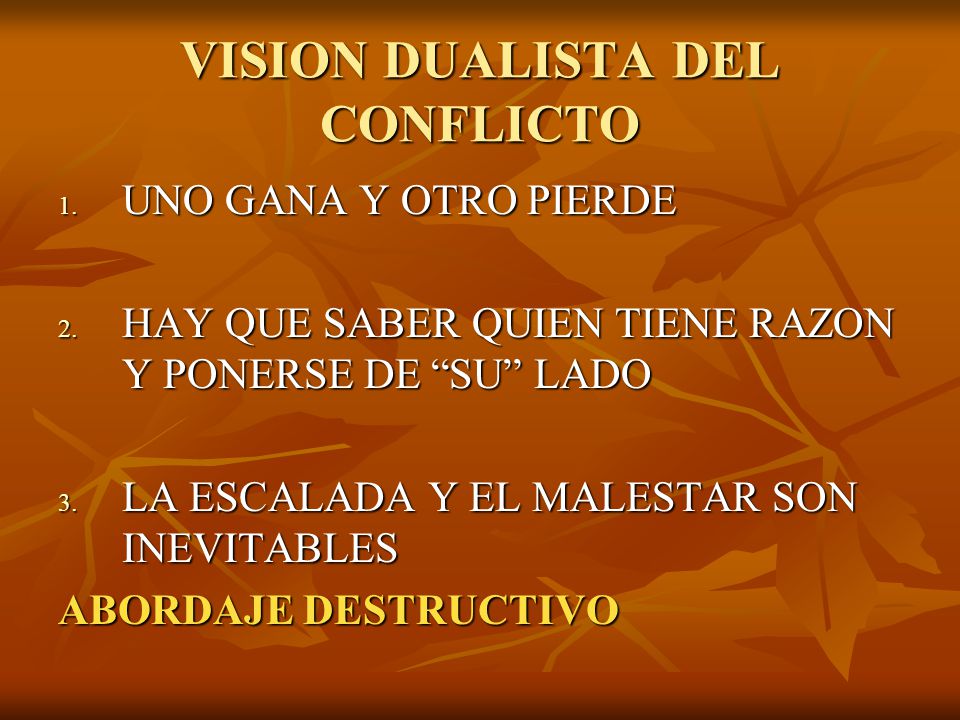 VISION DUALISTA DEL CONFLICTO

1. UNO GANA Y OTRO PIERDE

2. HAY QUE SABER QUIEN TIENE RAZON Y PONERSE DE “SU” LADO

3. LA ESCALADA Y EL MALESTAR SON INEVITABLES

ABORDAJE DESTRUCTIVO